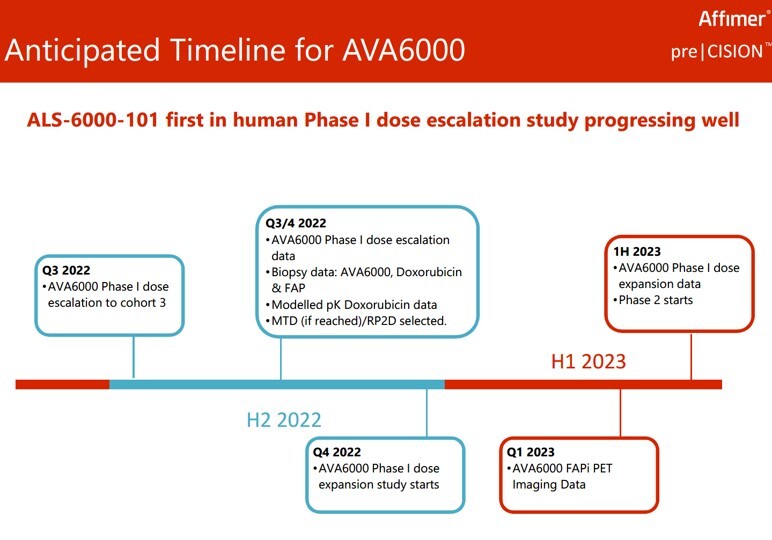 Anticipated Timeline for AVA6000

Affimer®
pre|CISION™

ALS-6000-101 first in human Phase I dose escalation study progressing well

Q3 2022
• AVA6000 Phase I dose escalation to cohort 3

Q3/4 2022
• AVA6000 Phase I dose escalation data
• Biopsy data: AVA6000, Doxorubicin & FAP
• Modelled pK Doxorubicin data
• MTD (if reached)/RP2D selected.

1H 2023
• AVA6000 Phase I dose expansion data
• Phase 2 starts

H1 2023

H2 2022

Q4 2022
• AVA6000 Phase I dose expansion study starts

Q1 2023
• AVA6000 FAPi PET Imaging Data